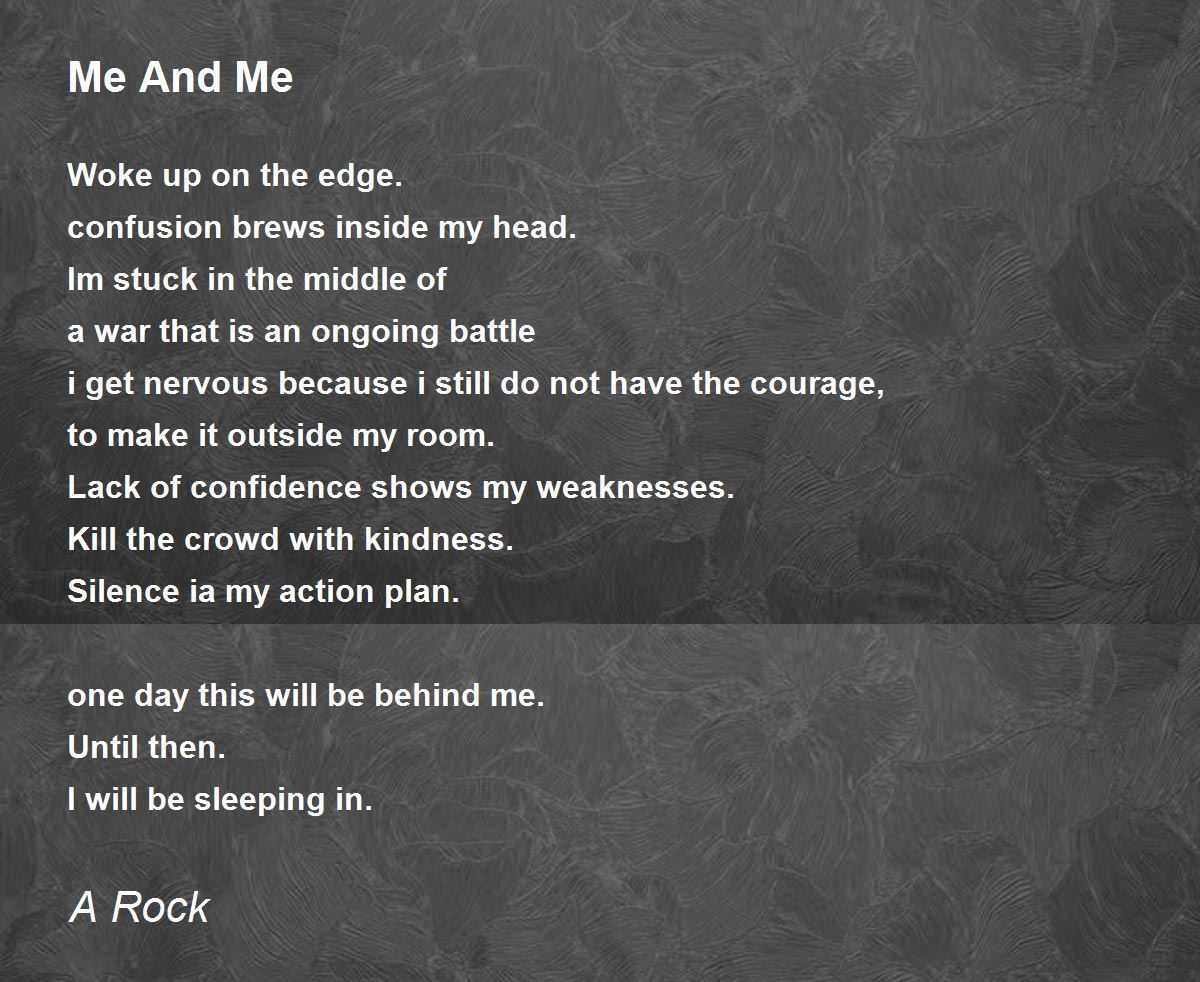 Me And Me

Woke up on the edge.
confusion brews inside my head.
Im stuck in the middle of
a war that is an ongoing battle
i get nervous because i still do not have the courage,
to make it outside my room.
Lack of confidence shows my weaknesses.
Kill the crowd with kindness.
Silence ia my action plan.

one day this will be behind me.
Until then.
I will be sleeping in.

A Rock